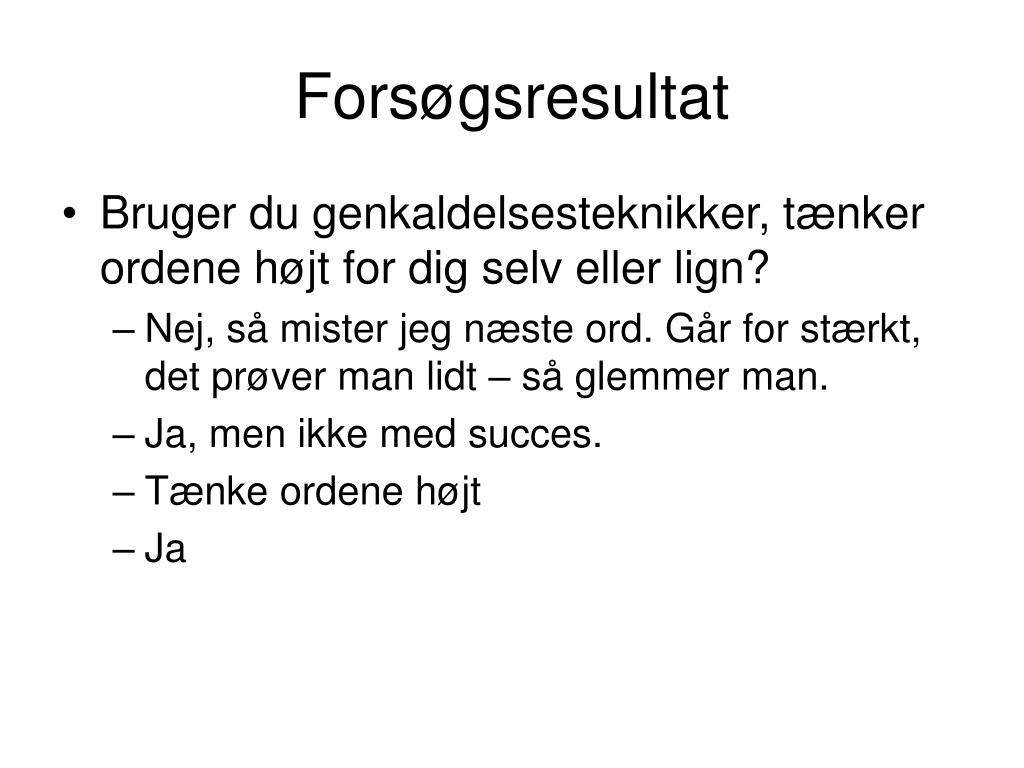 Forsøgsresultat

• Bruger du genkaldelsesteknikker, tænker ordene højt for dig selv eller lign?
– Nej, så mister jeg næste ord. Går for stærkt, det prøver man lidt – så glemmer man.
– Ja, men ikke med succes.
– Tænke ordene højt
– Ja